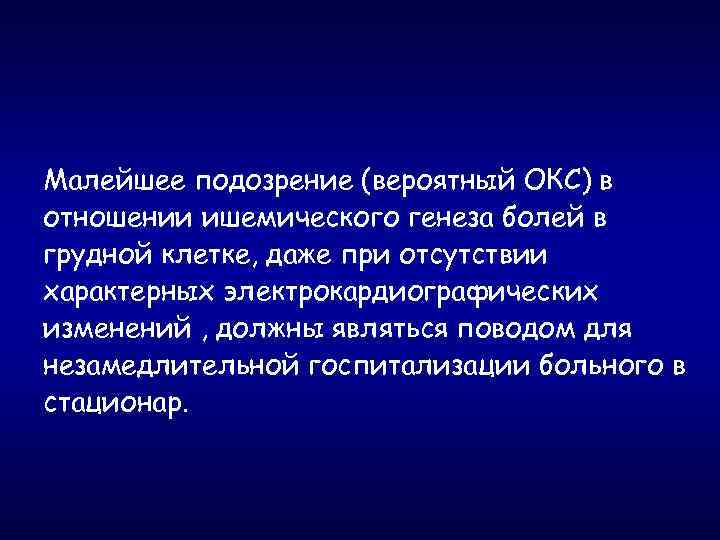 Малейшее подозрение (вероятный ОКС) в отношении ишемического генеза болей в грудной клетке, даже при отсутствии характерных электрокардиографических изменений , должны являться поводом для незамедлительной госпитализации больного в стационар.